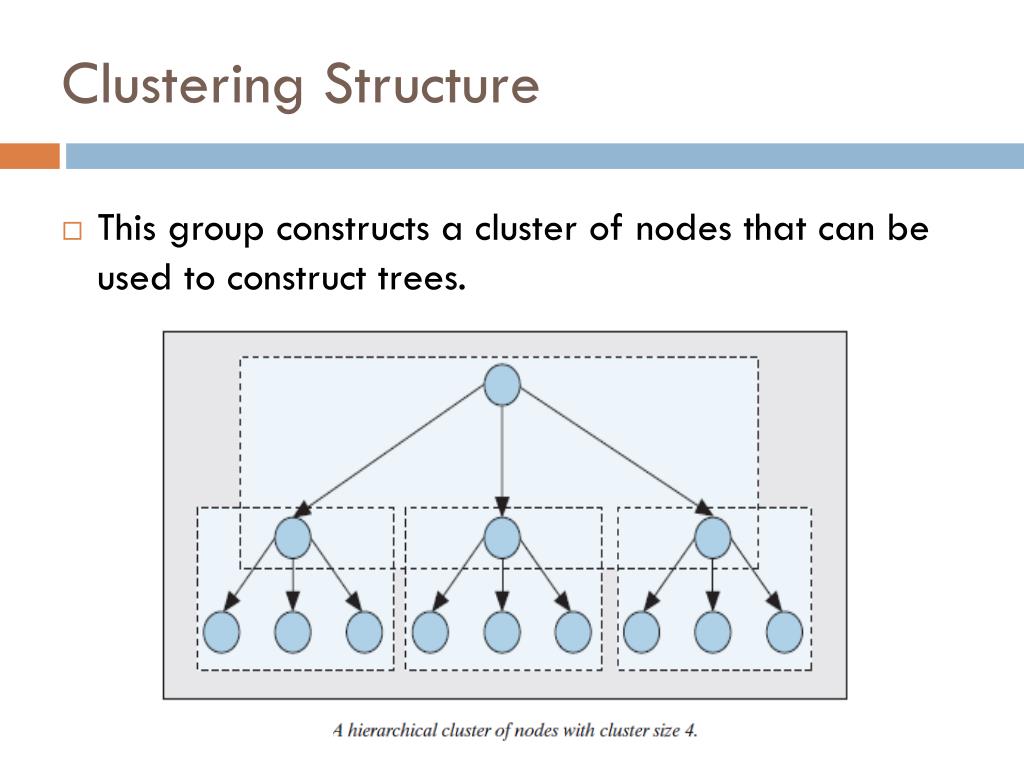 Clustering Structure

This group constructs a cluster of nodes that can be used to construct trees.

A hierarchical cluster of nodes with cluster size 4.